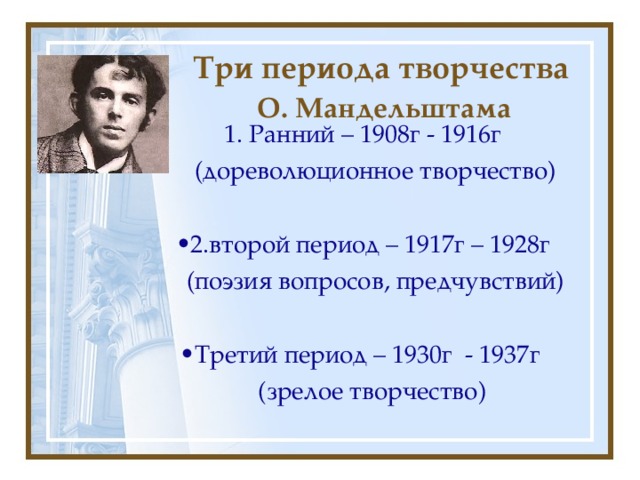 Три периода творчества
О. Мандельштама

1. Ранний – 1908г - 1916г
(дореволюционное творчество)

•2.второй период – 1917г – 1928г
(поэзия вопросов, предчувствий)

•Третий период – 1930г - 1937г
(зрелое творчество)